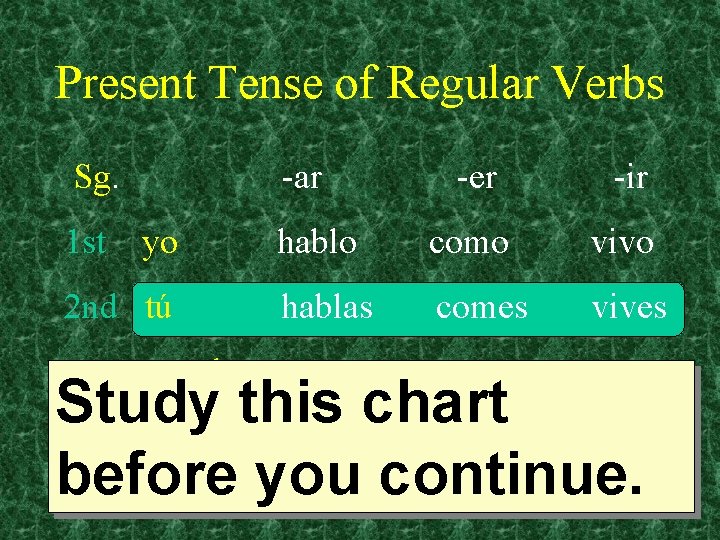 Present Tense of Regular Verbs

| Sg. | | -ar | -er | -ir |
|---|---|---|---|---|
| 1st | yo | hablo | como | vivo |
| 2nd | tú | hablas | comes | vives |

Study this chart before you continue.